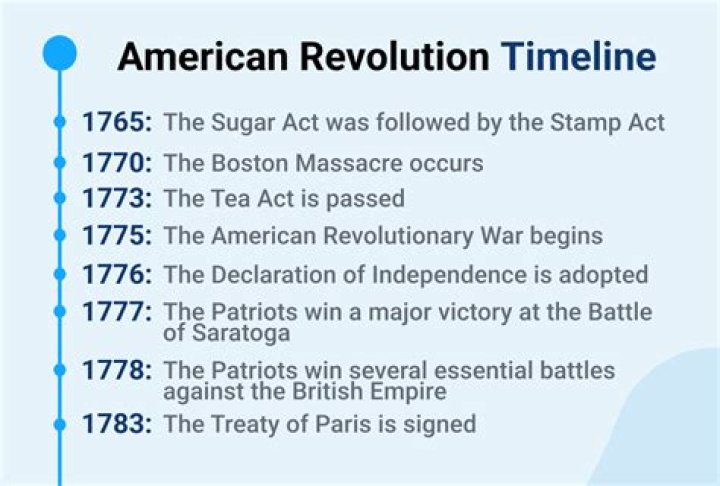 American Revolution Timeline

1765: The Sugar Act was followed by the Stamp Act

1770: The Boston Massacre occurs

1773: The Tea Act is passed

1775: The American Revolutionary War begins

1776: The Declaration of Independence is adopted

1777: The Patriots win a major victory at the Battle of Saratoga

1778: The Patriots win several essential battles against the British Empire

1783: The Treaty of Paris is signed